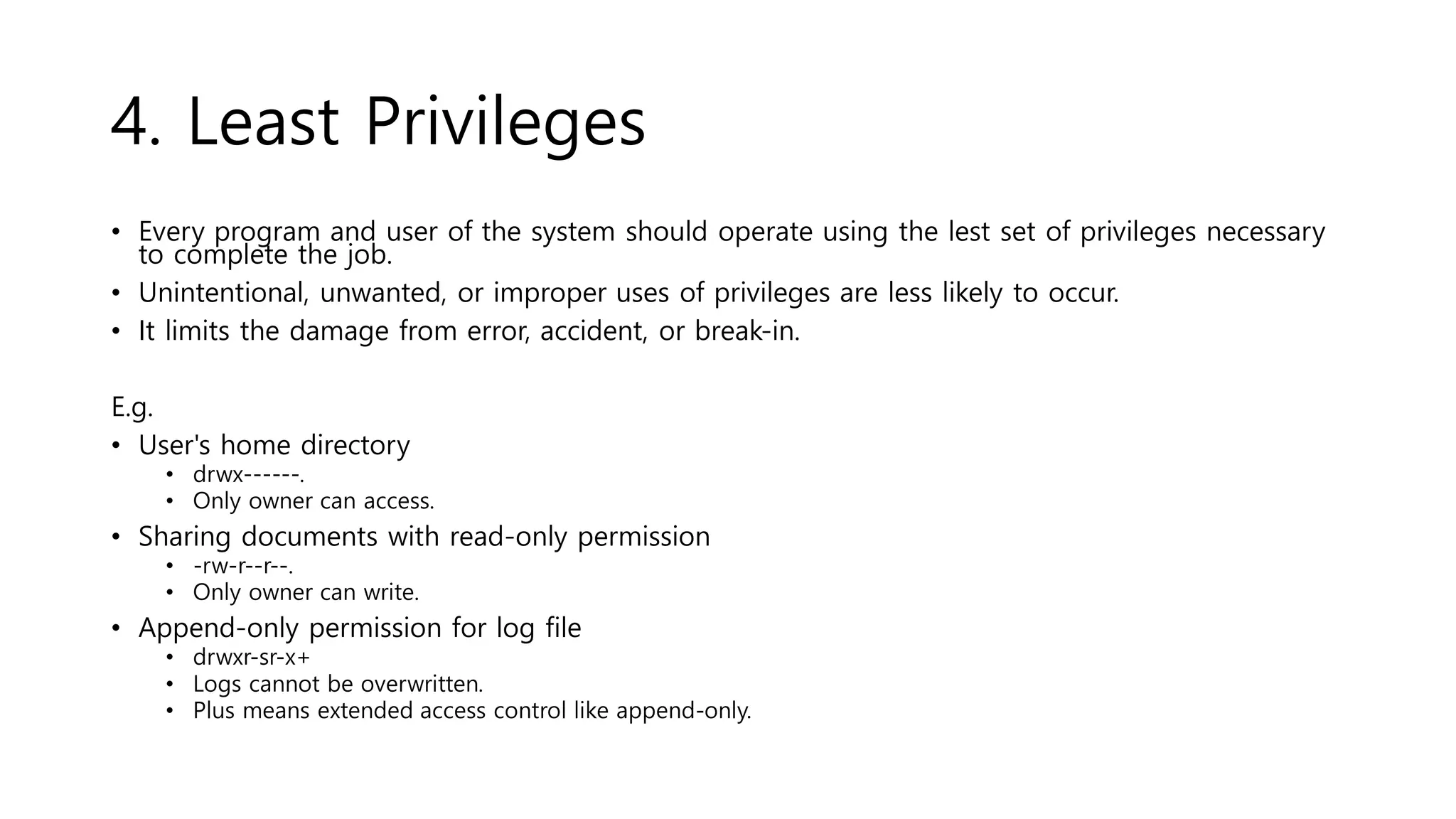 4. Least Privileges

• Every program and user of the system should operate using the lest set of privileges necessary to complete the job.
• Unintentional, unwanted, or improper uses of privileges are less likely to occur.
• It limits the damage from error, accident, or break-in.

E.g.
• User's home directory
  • drwx------.
  • Only owner can access.
• Sharing documents with read-only permission
  • -rw-r--r--.
  • Only owner can write.
• Append-only permission for log file
  • drwxr-sr-x+
  • Logs cannot be overwritten.
  • Plus means extended access control like append-only.